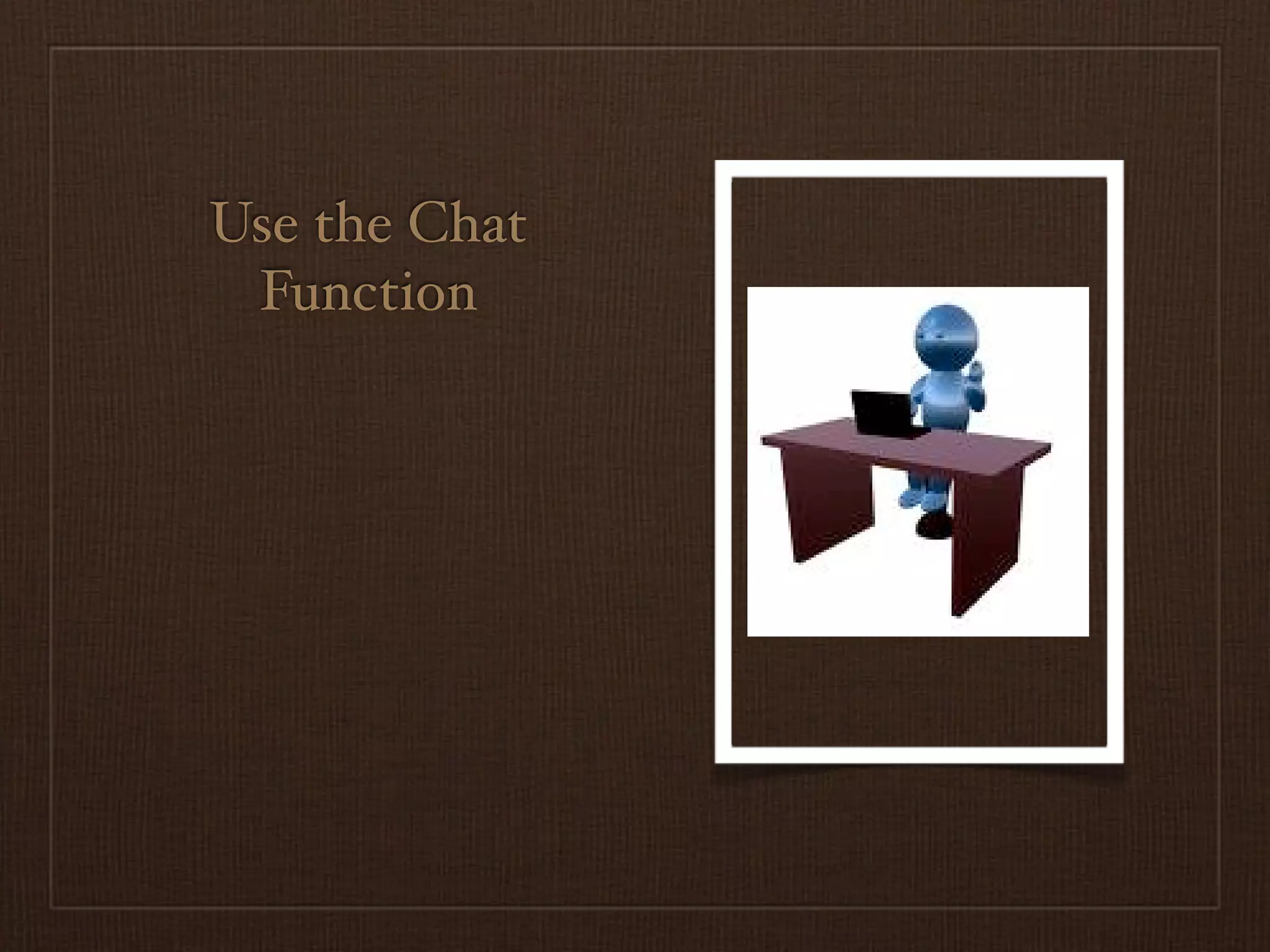 Use the Chat Function